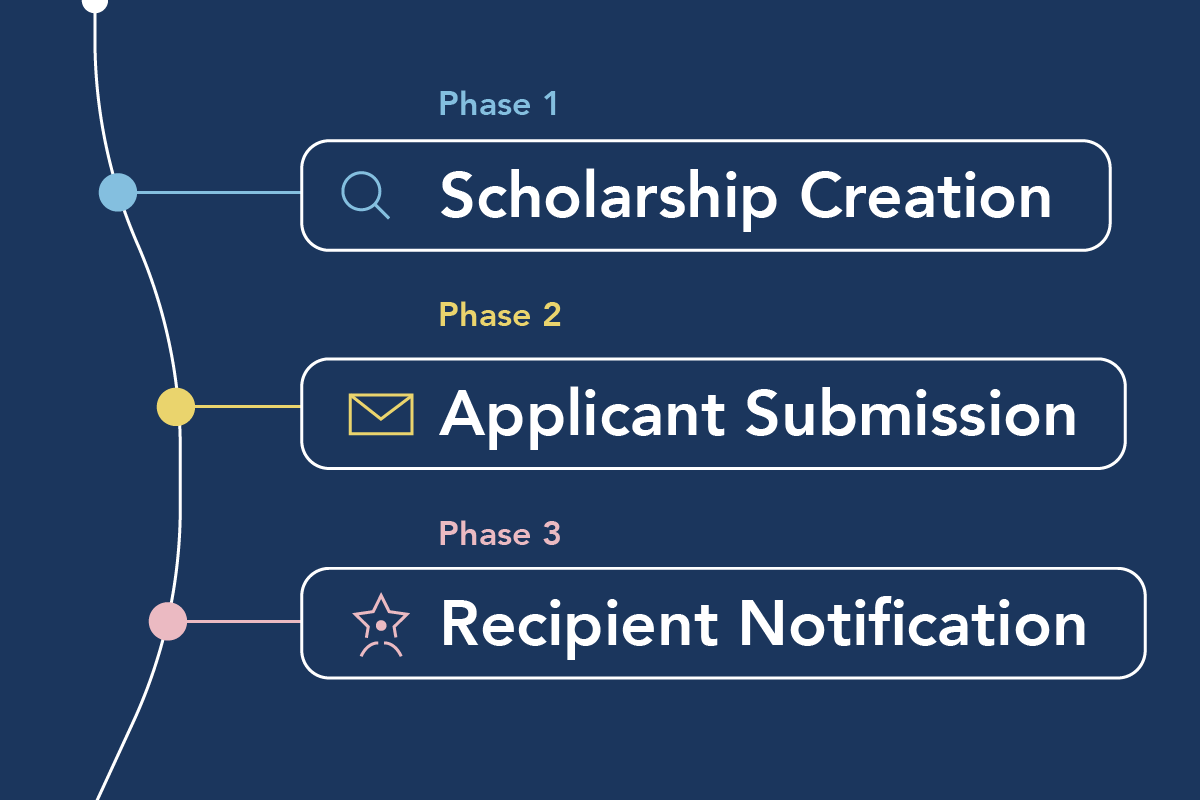 Phase 1

Scholarship Creation

Phase 2

Applicant Submission

Phase 3

Recipient Notification